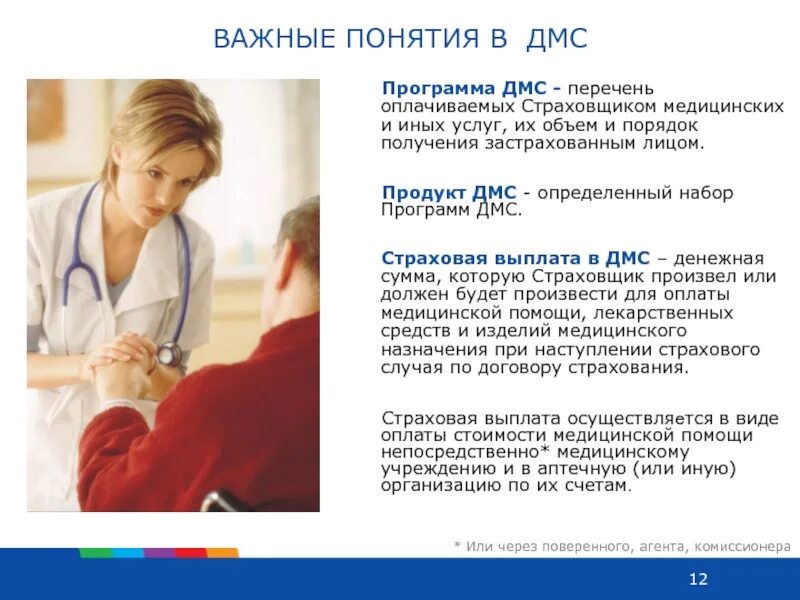 ВАЖНЫЕ ПОНЯТИЯ В ДМС

Программа ДМС - перечень оплачиваемых Страховщиком медицинских и иных услуг, их объем и порядок получения застрахованным лицом.

Продукт ДМС - определенный набор Программ ДМС.

Страховая выплата в ДМС – денежная сумма, которую Страховщик произвел или должен будет произвести для оплаты медицинской помощи, лекарственных средств и изделий медицинского назначения при наступлении страхового случая по договору страхования.

Страховая выплата осуществляется в виде оплаты стоимости медицинской помощи непосредственно* медицинскому учреждению и в аптечную (или иную) организацию по их счетам.

* Или через поверенного, агента, комиссионера

12